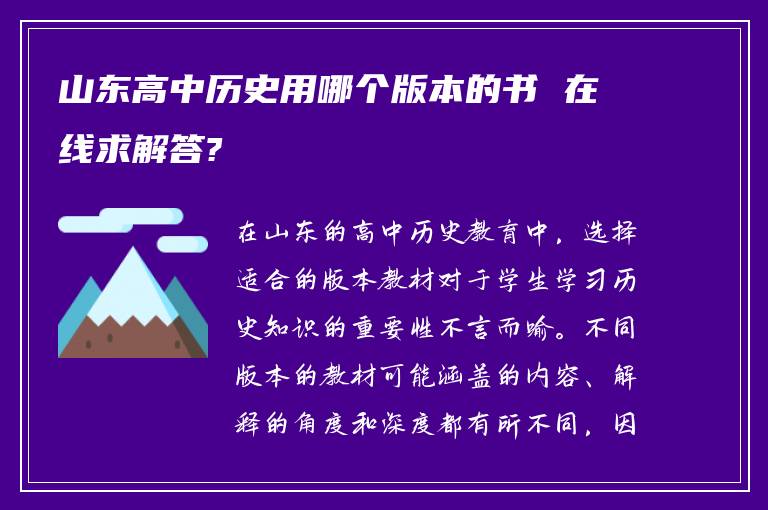 山东高中历史用哪个版本的书 在线求解答?

在山东的高中历史教育中，选择适合的版本教材对于学生学习历史知识的重要性不言而喻。不同版本的教材可能涵盖的内容、解释的角度和深度都有所不同，因